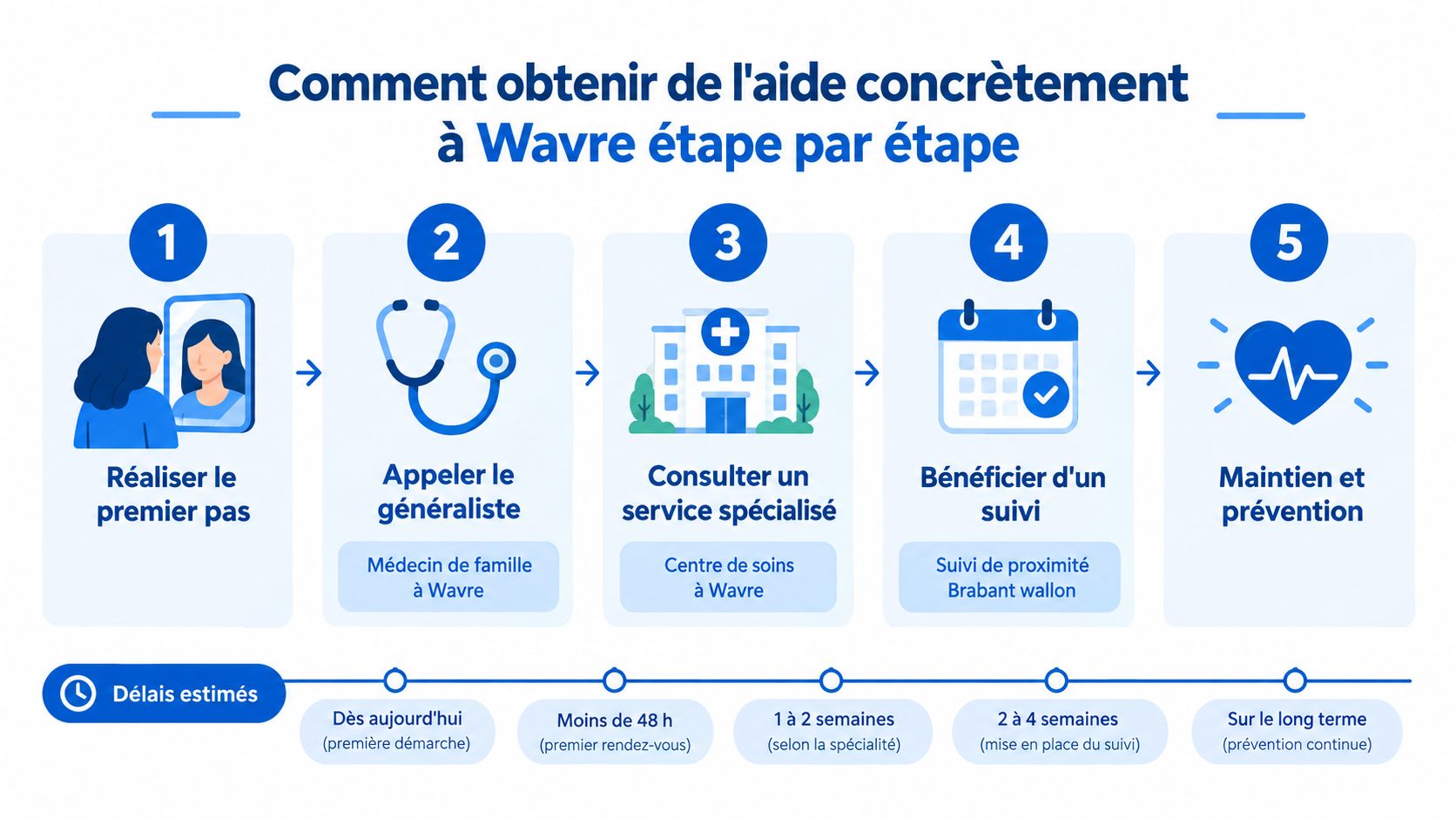 Comment obtenir de l'aide concrètement à Wavre étape par étape

1
Réaliser le premier pas

2
Appeler le généraliste
Médecin de famille à Wavre

3
Consulter un service spécialisé
Centre de soins à Wavre

4
Bénéficier d'un suivi
Suivi de proximité Brabant wallon

5
Maintien et prévention

Délais estimés

Dès aujourd'hui
(première démarche)

Moins de 48 h
(premier rendez-vous)

1 à 2 semaines
(selon la spécialité)

2 à 4 semaines
(mise en place du suivi)

Sur le long terme
(prévention continue)